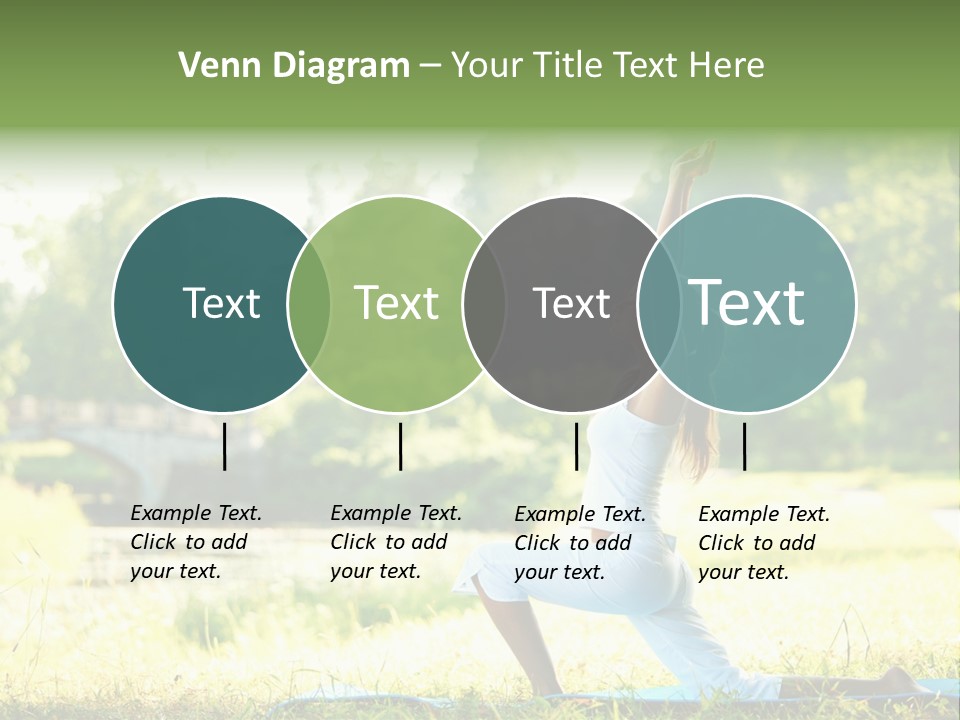 Venn Diagram – Your Title Text Here

Text

Text

Text

Text

Example Text. Click to add your text.

Example Text. Click to add your text.

Example Text. Click to add your text.

Example Text. Click to add your text.